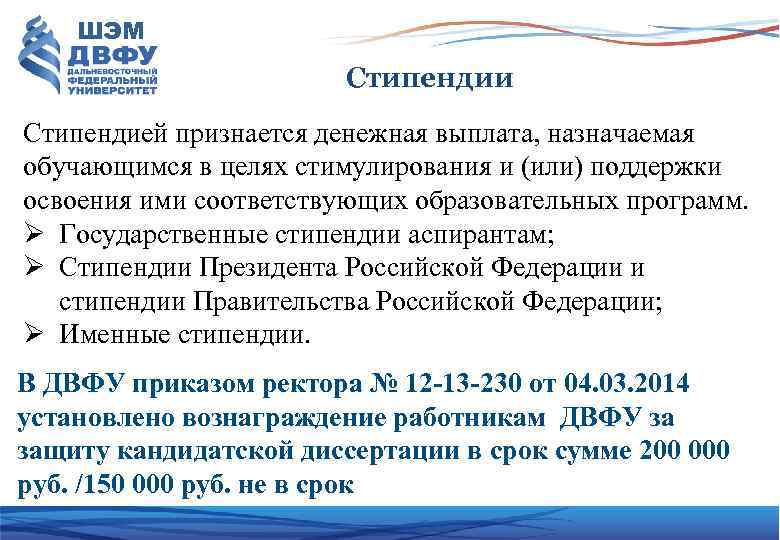 ШЭМ
ДВФУ
ДАЛЬНЕВОСТОЧНЫЙ ФЕДЕРАЛЬНЫЙ УНИВЕРСИТЕТ

Стипендии

Стипендией признается денежная выплата, назначаемая обучающимся в целях стимулирования и (или) поддержки освоения ими соответствующих образовательных программ.
➢ Государственные стипендии аспирантам;
➢ Стипендии Президента Российской Федерации и стипендии Правительства Российской Федерации;
➢ Именные стипендии.

В ДВФУ приказом ректора № 12-13-230 от 04.03.2014 установлено вознаграждение работникам ДВФУ за защиту кандидатской диссертации в срок сумме 200 000 руб. /150 000 руб. не в срок